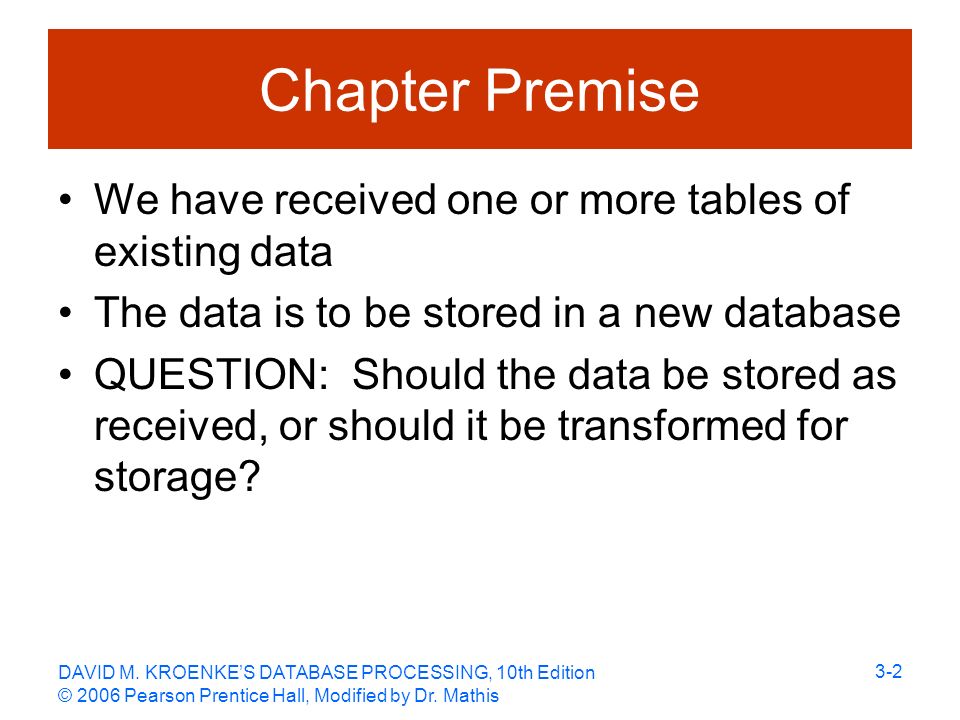 Chapter Premise

• We have received one or more tables of existing data
• The data is to be stored in a new database
• QUESTION:  Should the data be stored as received, or should it be transformed for storage?

DAVID M. KROENKE'S DATABASE PROCESSING, 10th Edition
© 2006 Pearson Prentice Hall, Modified by Dr. Mathis

3-2